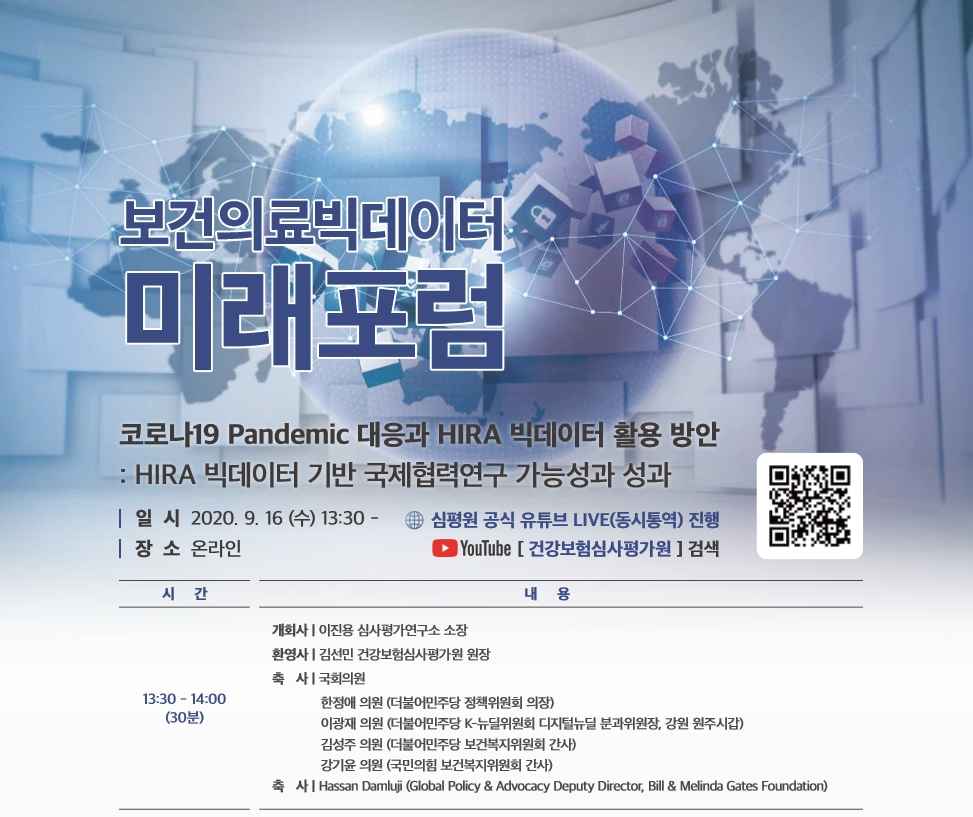 보건의료빅데이터
미래포럼

코로나19 Pandemic 대응과 HIRA 빅데이터 활용 방안
: HIRA 빅데이터 기반 국제협력연구 가능성과 성과

| 일 시 2020. 9. 16 (수) 13:30 -
| 장 소 온라인

심평원 공식 유튜브 LIVE(동시통역) 진행
YouTube [ 건강보험심사평가원 ] 검색

| 시 간 | 내 용 |
|---|---|
| 13:30 - 14:00 (30분) | 개회사 \| 이진용 심사평가연구소 소장<br>환영사 \| 김선민 건강보험심사평가원 원장<br>축 사 \| 국회의원<br>한정애 의원 (더불어민주당 정책위원회 의장)<br>이광재 의원 (더불어민주당 K-뉴딜위원회 디지털뉴딜 분과위원장, 강원 원주시갑)<br>김성주 의원 (더불어민주당 보건복지위원회 간사)<br>강기윤 의원 (국민의힘 보건복지위원회 간사)<br>축 사 \| Hassan Damluji (Global Policy & Advocacy Deputy Director, Bill & Melinda Gates Foundation) |